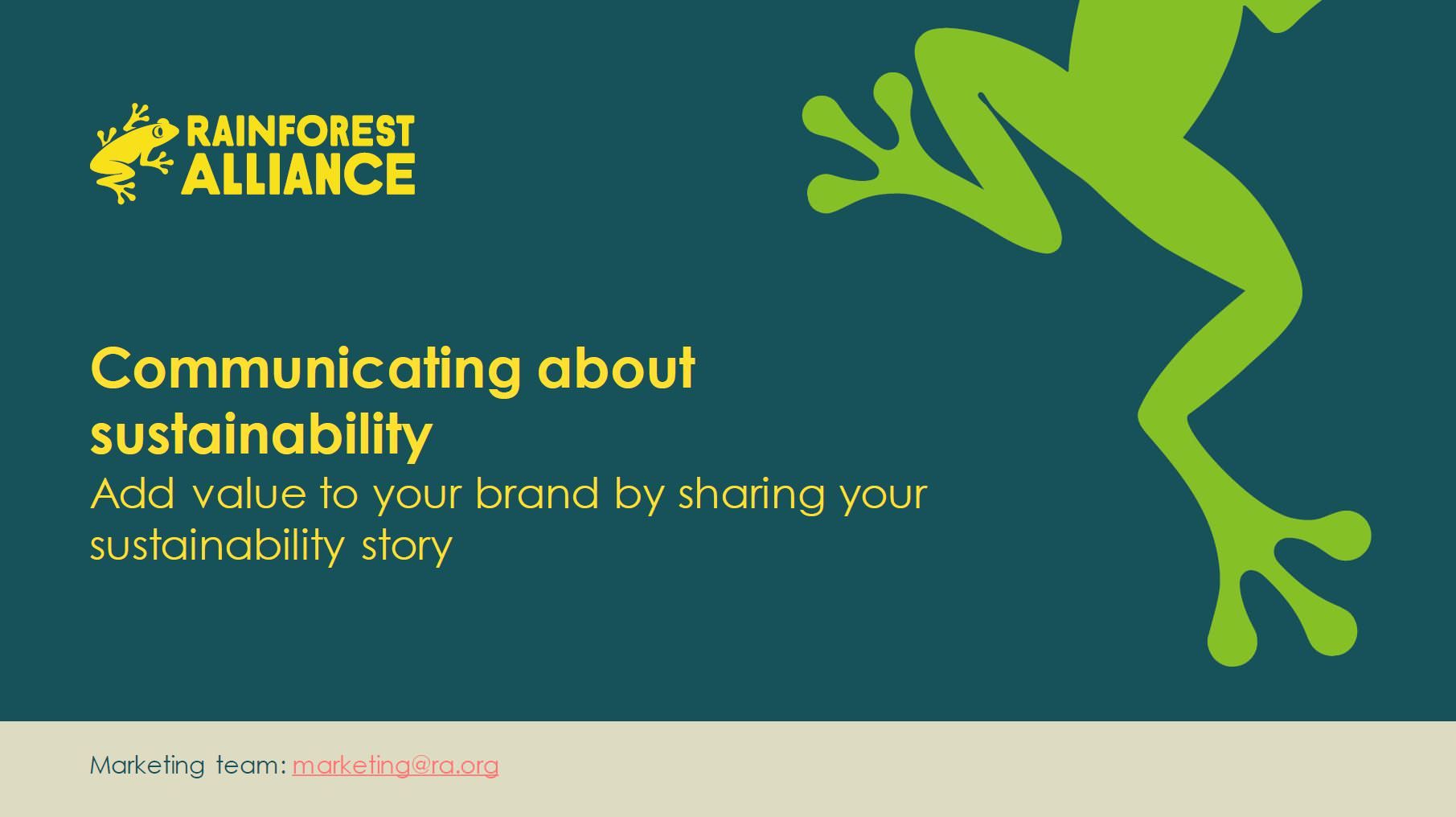 RAINFOREST ALLIANCE

Communicating about sustainability

Add value to your brand by sharing your sustainability story

Marketing team: marketing@ra.org